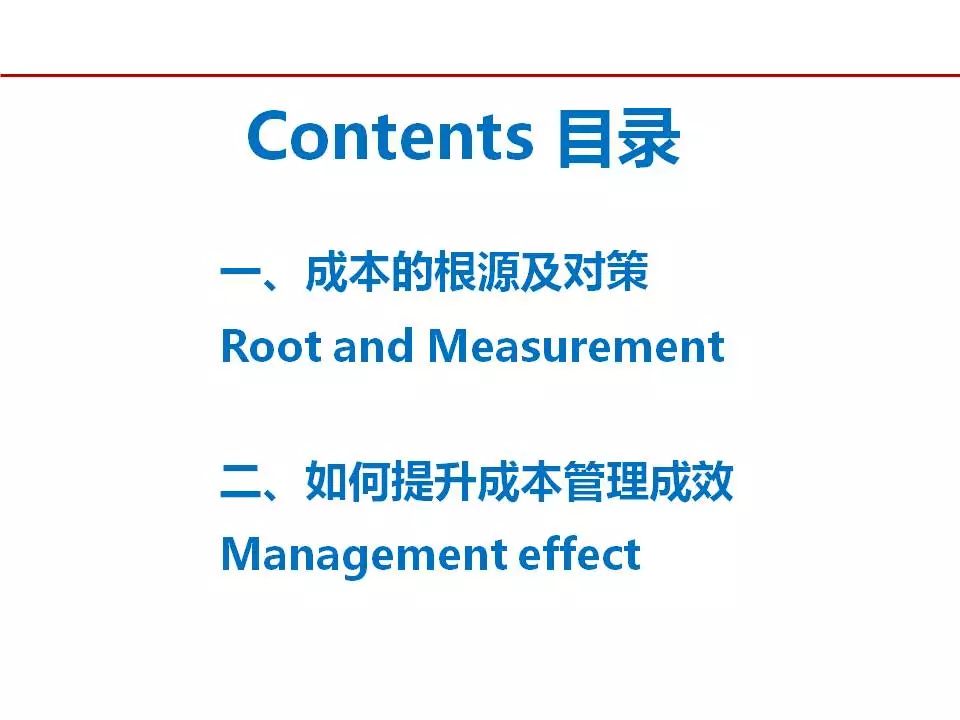 Contents 目录

一、成本的根源及对策
Root and Measurement

二、如何提升成本管理成效
Management effect